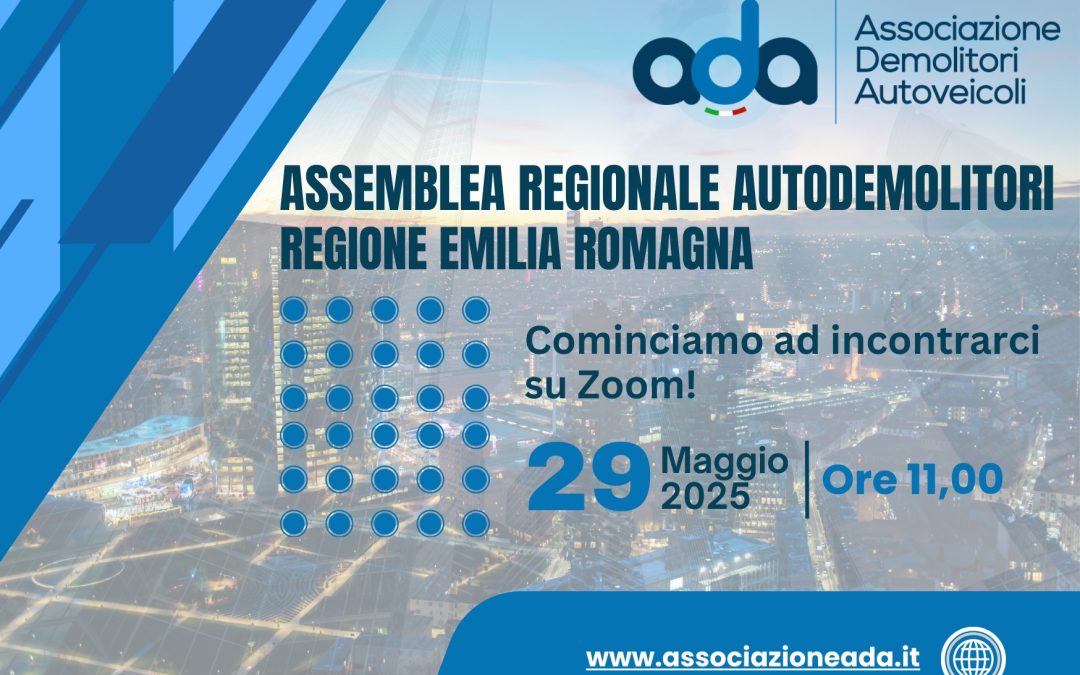 ada

Associazione Demolitori Autoveicoli

ASSEMBLEA REGIONALE AUTODEMOLITORI REGIONE EMILIA ROMAGNA

Cominciamo ad incontrarci su Zoom!

29 Maggio 2025 | Ore 11,00

www.associazioneada.it